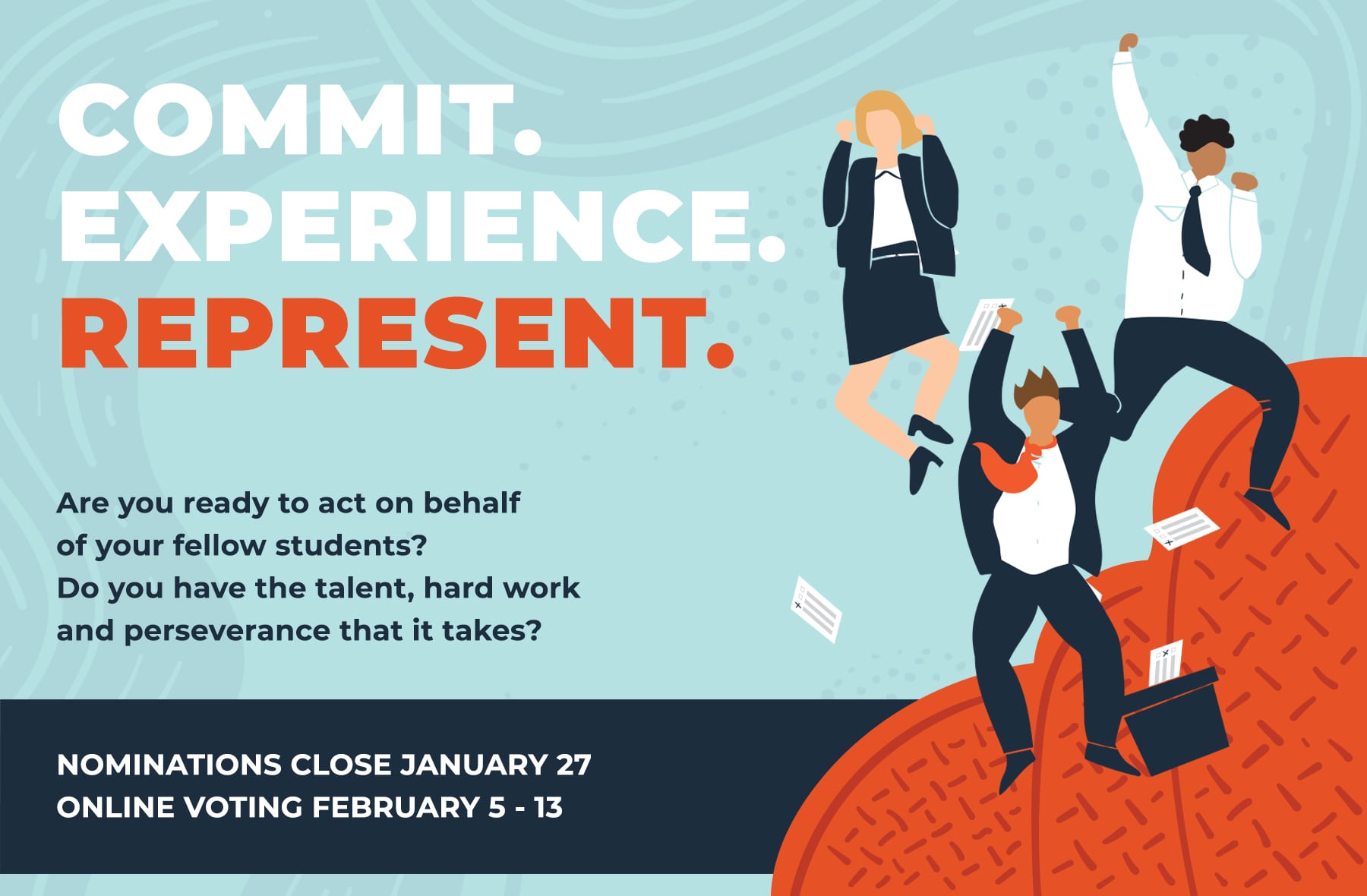 COMMIT.
EXPERIENCE.
REPRESENT.

Are you ready to act on behalf of your fellow students? Do you have the talent, hard work and perseverance that it takes?

NOMINATIONS CLOSE JANUARY 27
ONLINE VOTING FEBRUARY 5 - 13